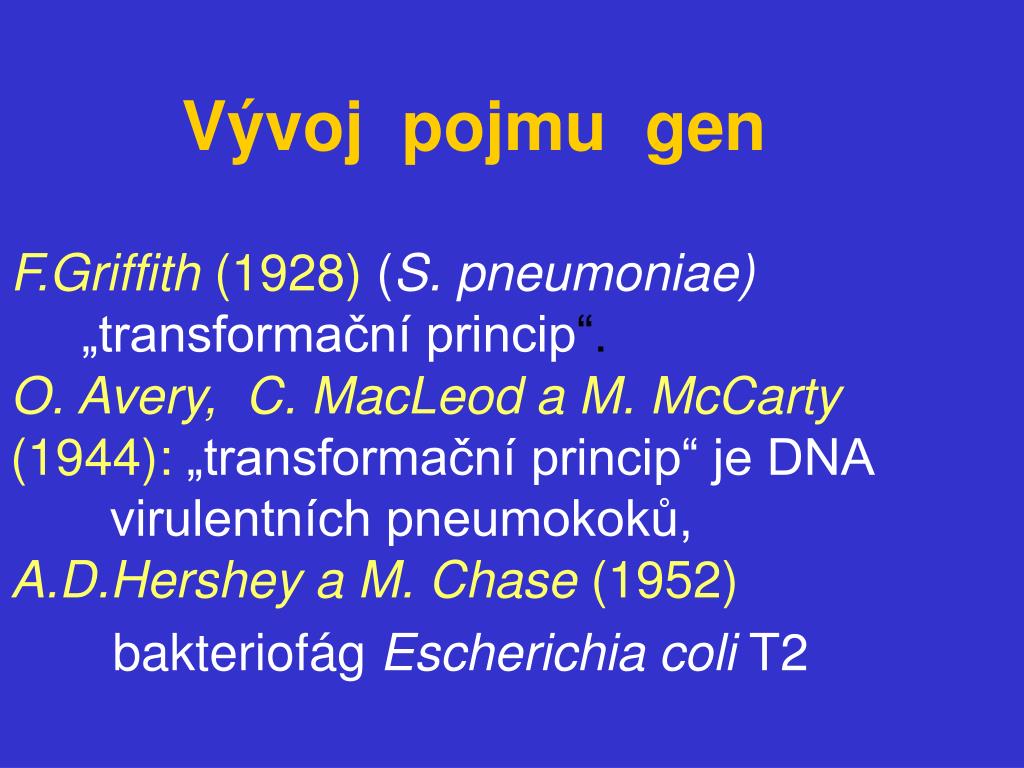 Vývoj pojmu gen

F.Griffith (1928) (S. pneumoniae) „transformační princip“.
O. Avery, C. MacLeod a M. McCarty (1944): „transformační princip“ je DNA virulentních pneumokoků,
A.D.Hershey a M. Chase (1952) bakteriofág Escherichia coli T2